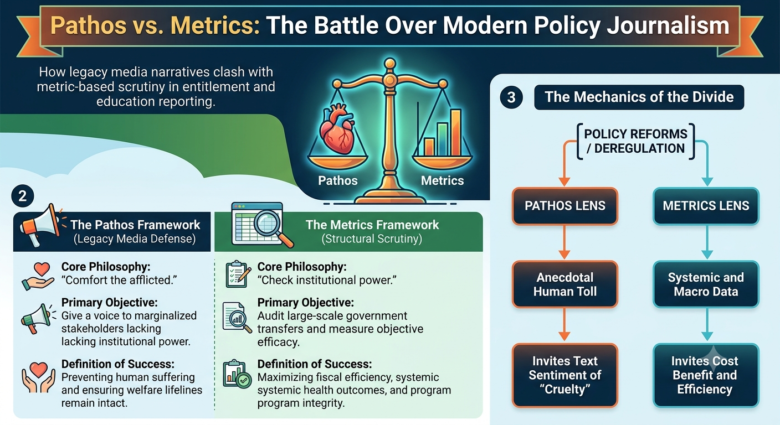 Pathos vs. Metrics: The Battle Over Modern Policy Journalism

How legacy media narratives clash with metric-based scrutiny in entitlement and education reporting.

Pathos

Metrics

2

The Pathos Framework
(Legacy Media Defense)

Core Philosophy:
"Comfort the afflicted."

Primary Objective:
Give a voice to marginalized stakeholders lacking lacking institutional power.

Definition of Success:
Preventing human suffering and ensuring welfare lifelines remain intact.

The Metrics Framework
(Structural Scrutiny)

Core Philosophy:
"Check institutional power."

Primary Objective:
Audit large-scale government transfers and measure objective efficacy.

Definition of Success:
Maximizing fiscal efficiency, systemic systemic health outcomes, and program program integrity.

3

The Mechanics of the Divide

POLICY REFORMS / DEREGULATION

PATHOS LENS

Anecdotal Human Toll

Invites Text Sentiment of "Cruelty"

METRICS LENS

Systemic and Macro Data

Invites Cost Benefit and Efficiency